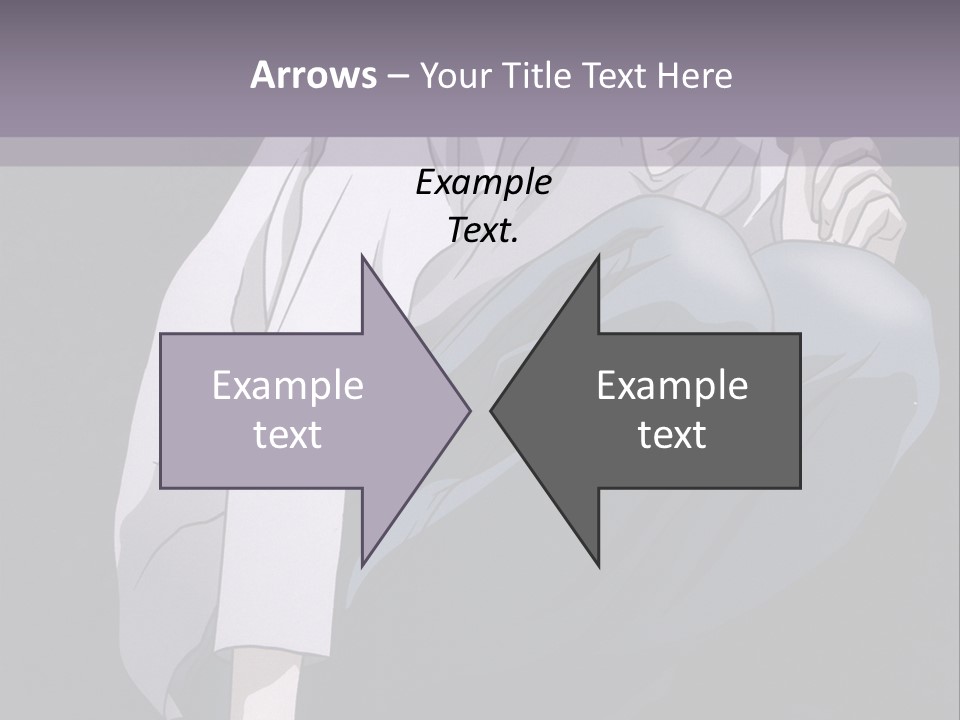 Arrows – Your Title Text Here

Example Text.

Example text

Example text